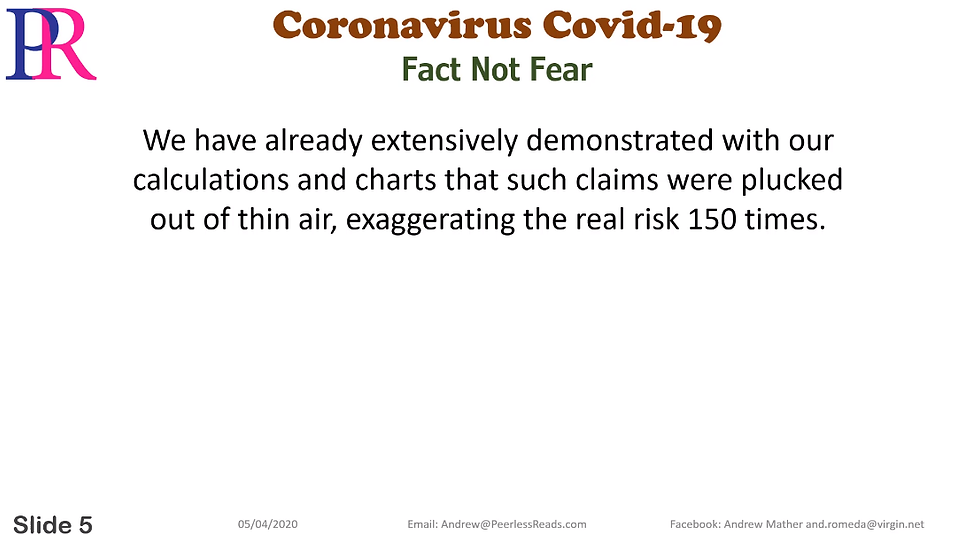 PR

Coronavirus Covid-19
Fact Not Fear

We have already extensively demonstrated with our calculations and charts that such claims were plucked out of thin air, exaggerating the real risk 150 times.

Slide 5

05/04/2020

Email: Andrew@PeerlessReads.com

Facebook: Andrew Mather and.romeda@virgin.net